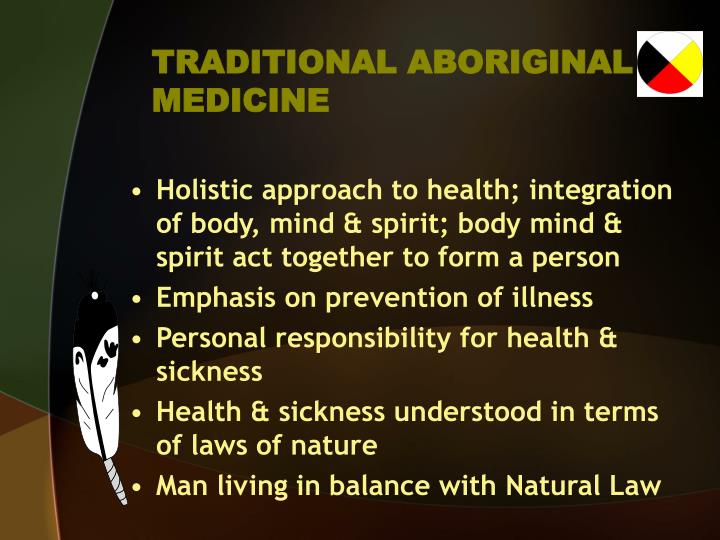 TRADITIONAL ABORIGINAL MEDICINE

• Holistic approach to health; integration of body, mind & spirit; body mind & spirit act together to form a person
• Emphasis on prevention of illness
• Personal responsibility for health & sickness
• Health & sickness understood in terms of laws of nature
• Man living in balance with Natural Law